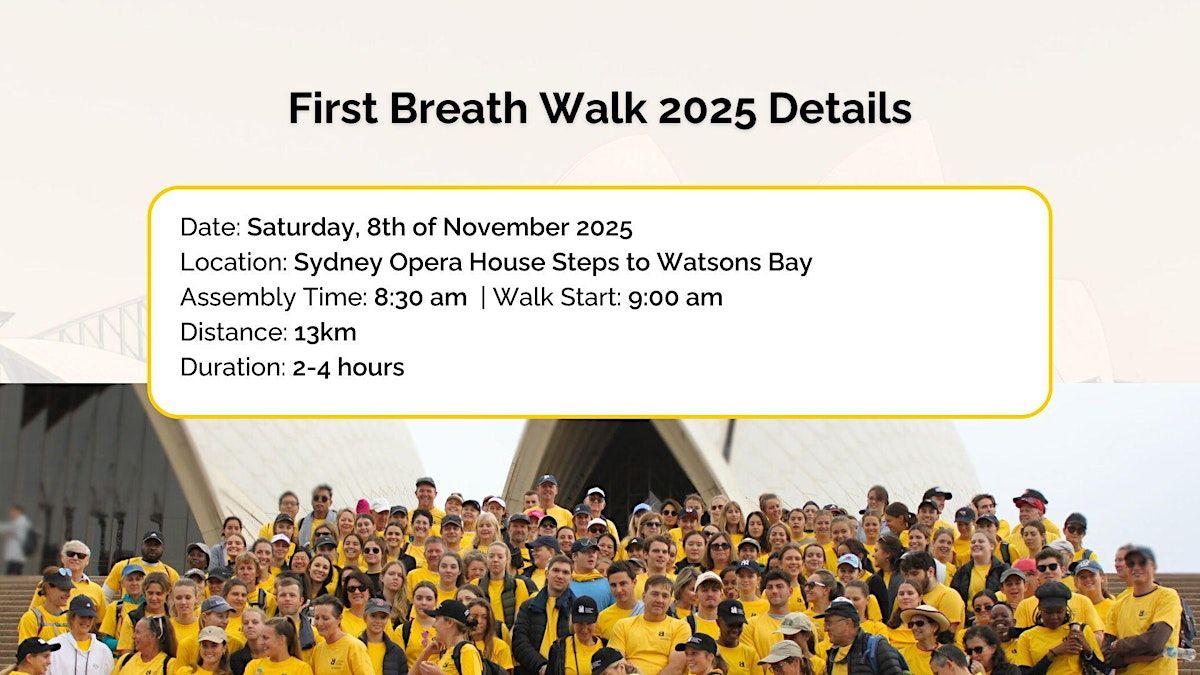 First Breath Walk 2025 Details

Date: Saturday, 8th of November 2025
Location: Sydney Opera House Steps to Watsons Bay
Assembly Time: 8:30 am | Walk Start: 9:00 am
Distance: 13km
Duration: 2-4 hours